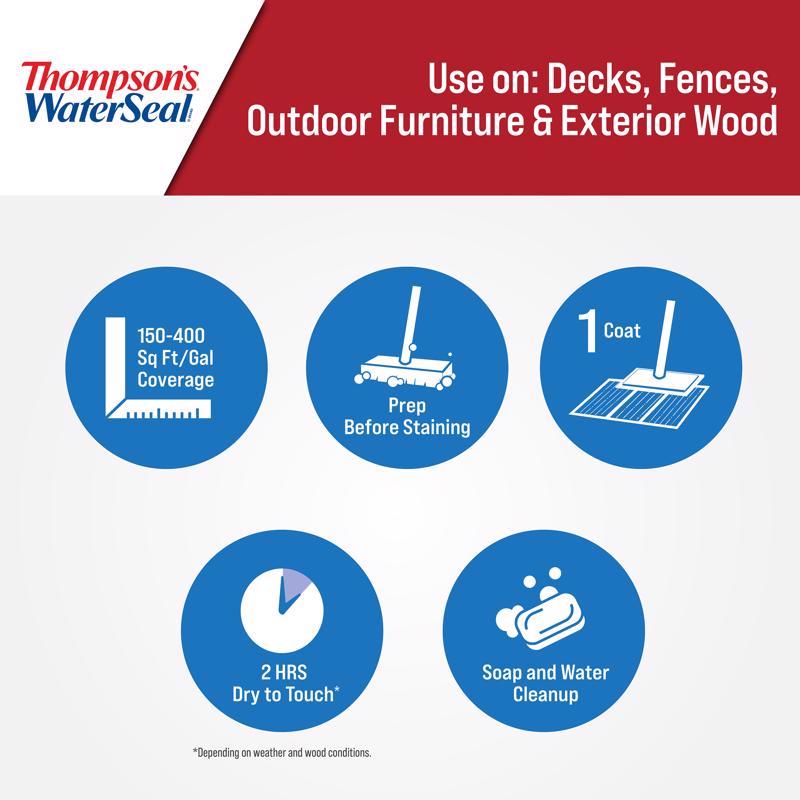 Thompson's WaterSeal

Use on: Decks, Fences, Outdoor Furniture & Exterior Wood

150-400 Sq Ft/Gal Coverage

Prep Before Staining

1 Coat

2 HRS Dry to Touch*

Soap and Water Cleanup

*Depending on weather and wood conditions.